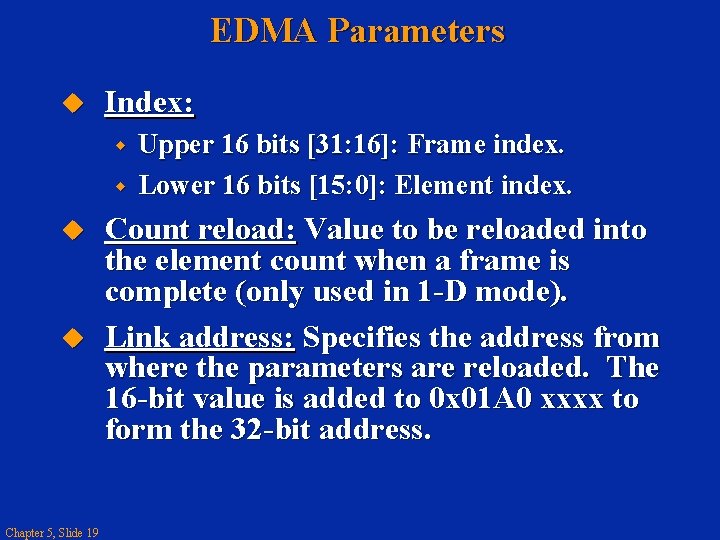 EDMA Parameters

Index:

Upper 16 bits [31:16]: Frame index.

Lower 16 bits [15:0]: Element index.

Count reload: Value to be reloaded into the element count when a frame is complete (only used in 1-D mode).

Link address: Specifies the address from where the parameters are reloaded. The 16-bit value is added to 0x01A0 xxxx to form the 32-bit address.

Chapter 5, Slide 19